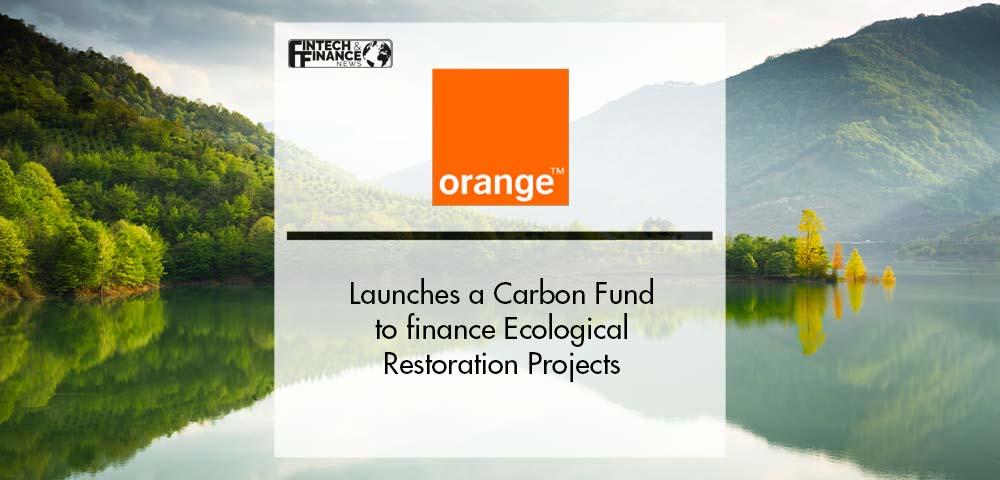 FINTECH & FINANCE NEWS

orange™

Launches a Carbon Fund to finance Ecological Restoration Projects